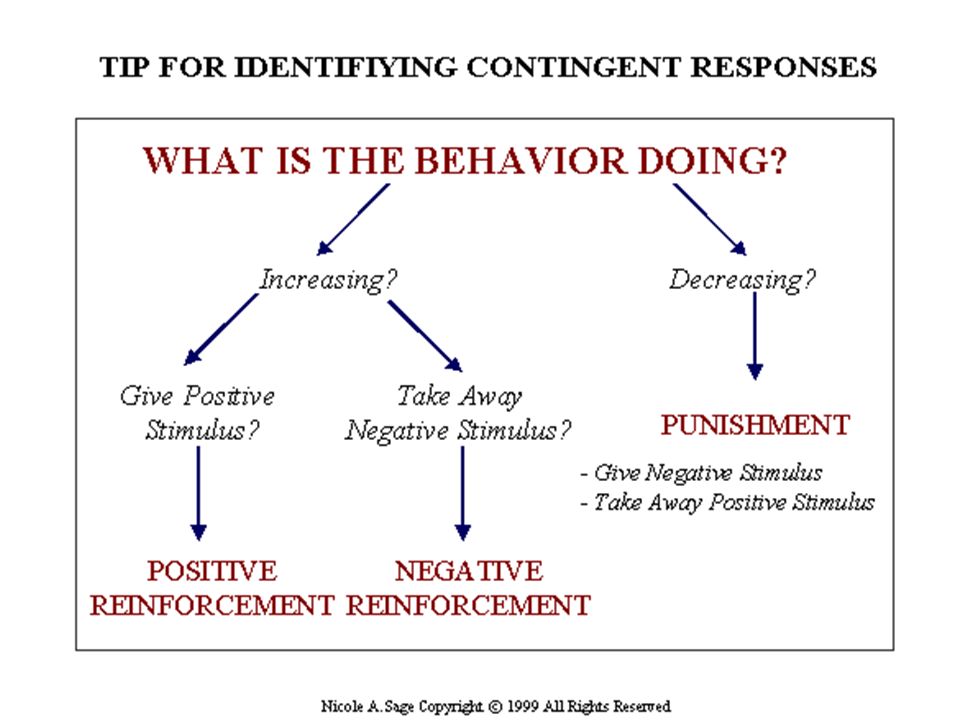 TIP FOR IDENTIFIYING CONTINGENT RESPONSES

WHAT IS THE BEHAVIOR DOING?

Increasing?

Decreasing?

Give Positive Stimulus?

Take Away Negative Stimulus?

PUNISHMENT

- Give Negative Stimulus
- Take Away Positive Stimulus

POSITIVE REINFORCEMENT

NEGATIVE REINFORCEMENT

Nicole A. Sage Copyright © 1999 All Rights Reserved